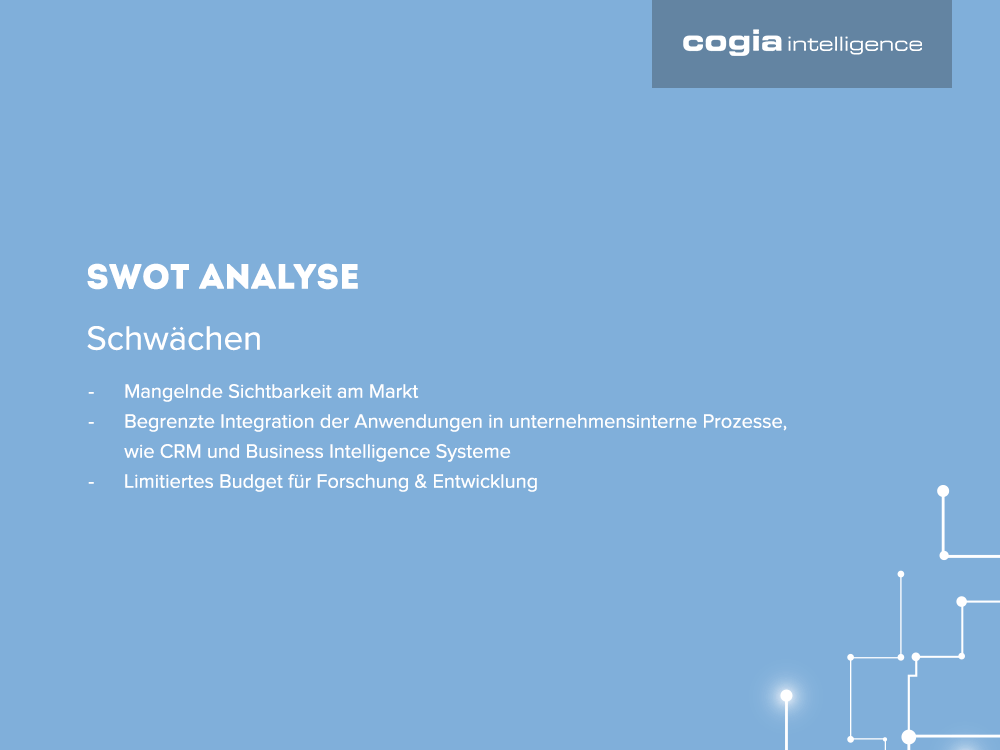 cogia intelligence

SWOT ANALYSE

Schwächen

- Mangelnde Sichtbarkeit am Markt
- Begrenzte Integration der Anwendungen in unternehmensinterne Prozesse, wie CRM und Business Intelligence Systeme
- Limitiertes Budget für Forschung & Entwicklung